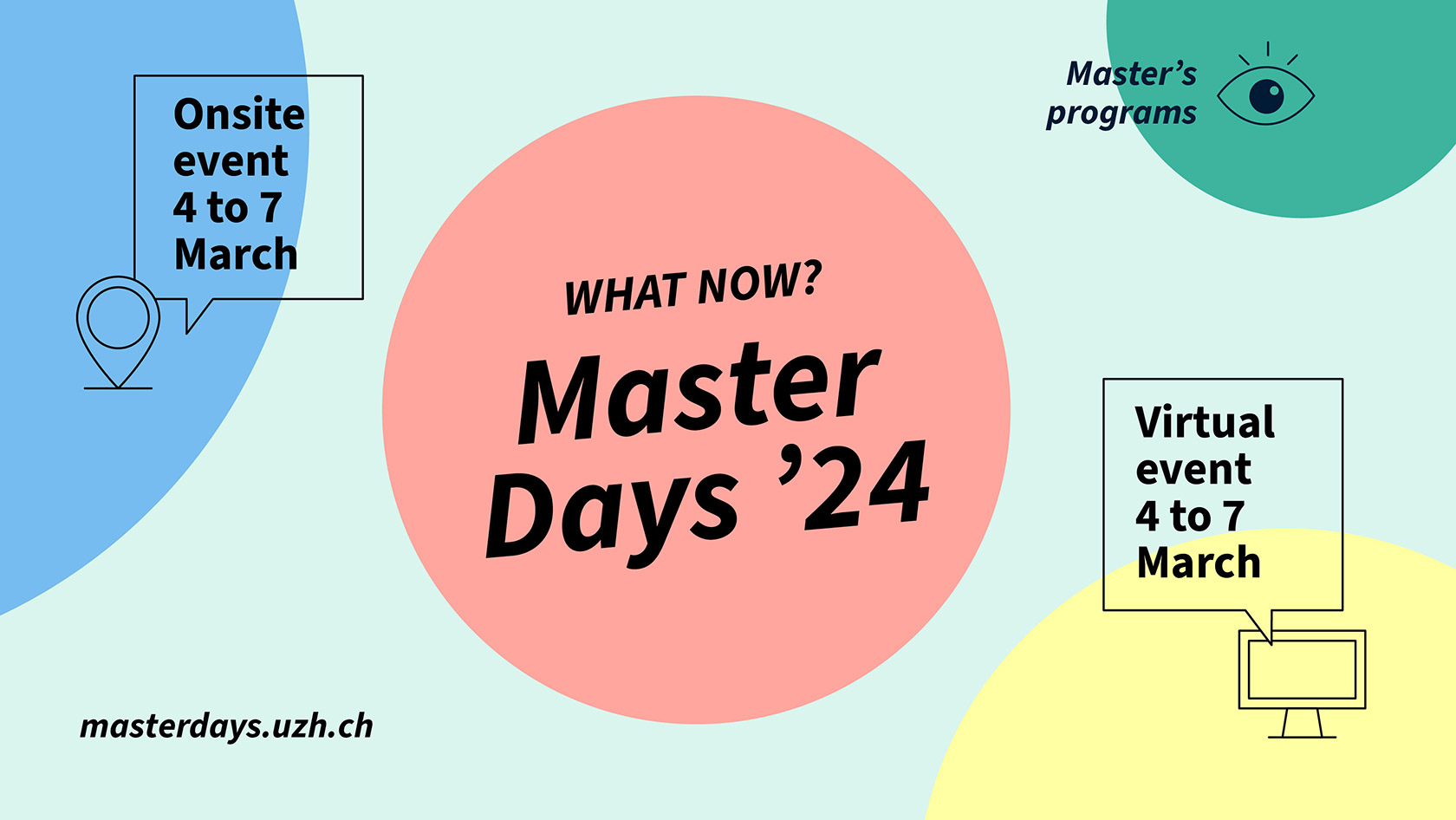 Onsite event 4 to 7 March

Master's programs

WHAT NOW?

Master Days '24

Virtual event 4 to 7 March

masterdays.uzh.ch